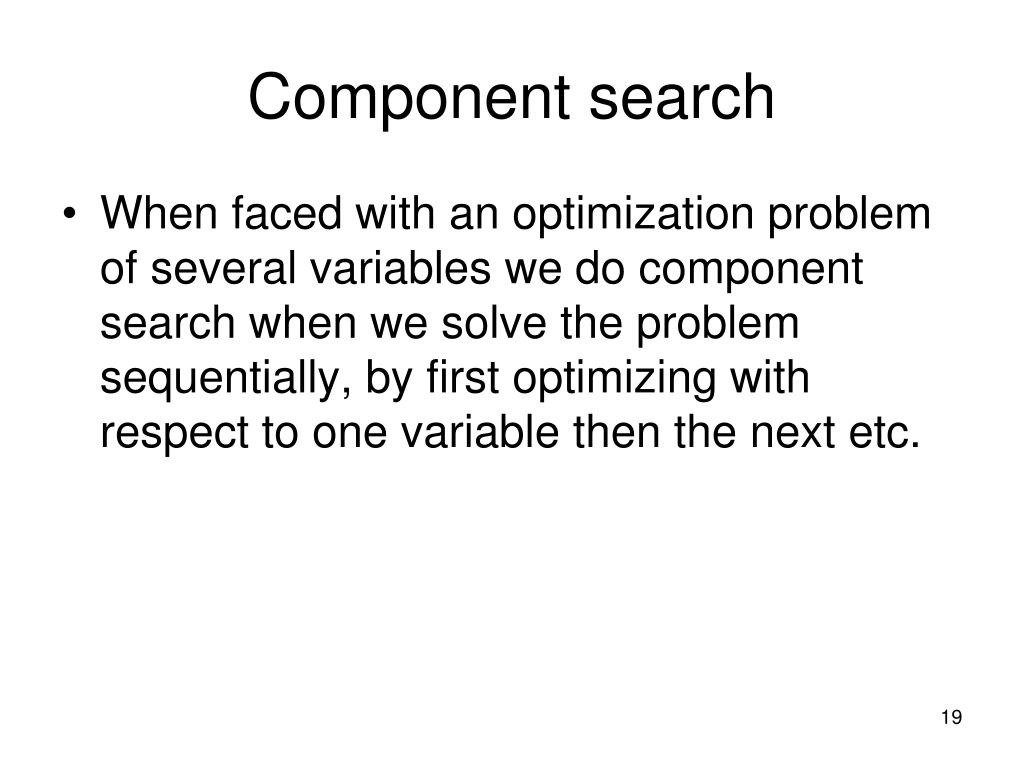 Component search

• When faced with an optimization problem of several variables we do component search when we solve the problem sequentially, by first optimizing with respect to one variable then the next etc.

19